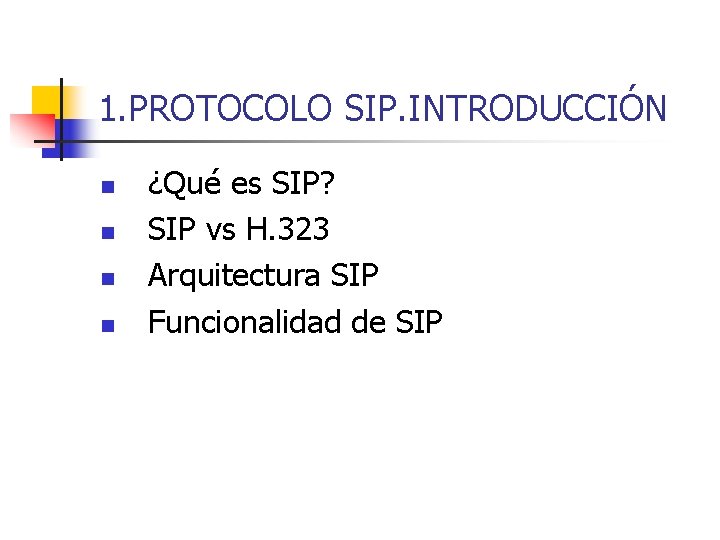 1.PROTOCOLO SIP.INTRODUCCIÓN

- ¿Qué es SIP?
- SIP vs H.323
- Arquitectura SIP
- Funcionalidad de SIP